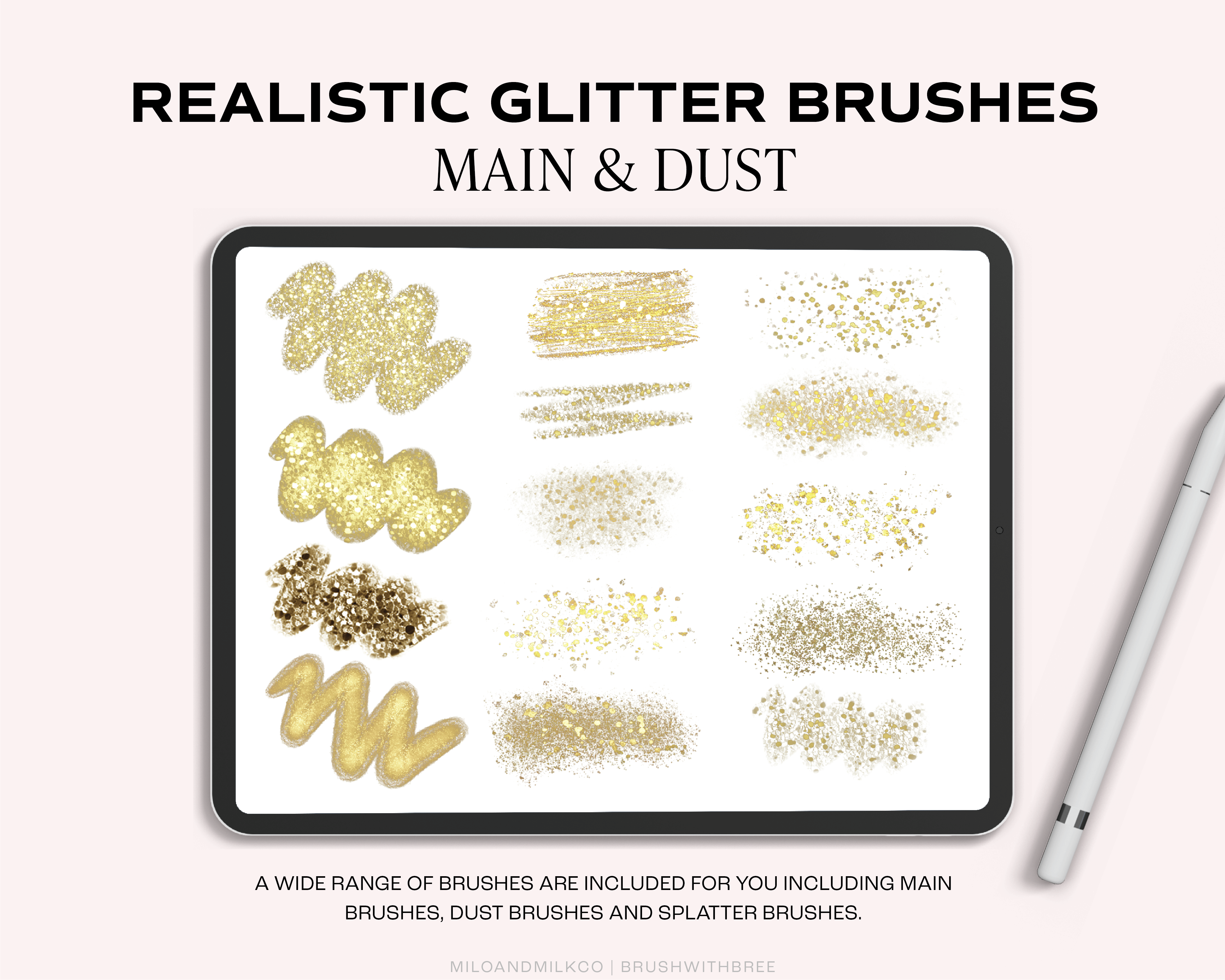 REALISTIC GLITTER BRUSHES
MAIN & DUST

A WIDE RANGE OF BRUSHES ARE INCLUDED FOR YOU INCLUDING MAIN BRUSHES, DUST BRUSHES AND SPLATTER BRUSHES.

MILOANDMILKCO | BRUSHWITHBREE